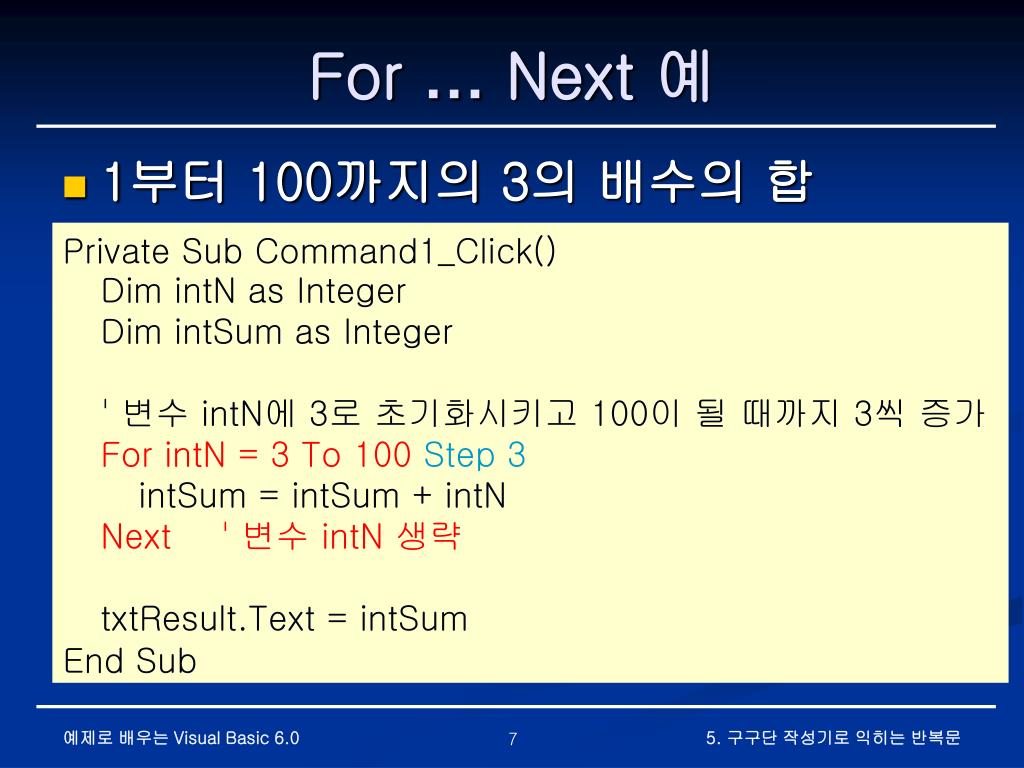 For … Next 예

1부터 100까지의 3의 배수의 합

Private Sub Command1_Click()
Dim intN as Integer
Dim intSum as Integer

' 변수 intN에 3로 초기화시키고 100이 될 때까지 3씩 증가
For intN = 3 To 100 Step 3
intSum = intSum + intN
Next ' 변수 intN 생략

txtResult.Text = intSum
End Sub

예제로 배우는 Visual Basic 6.0

7

5. 구구단 작성기로 익히는 반복문